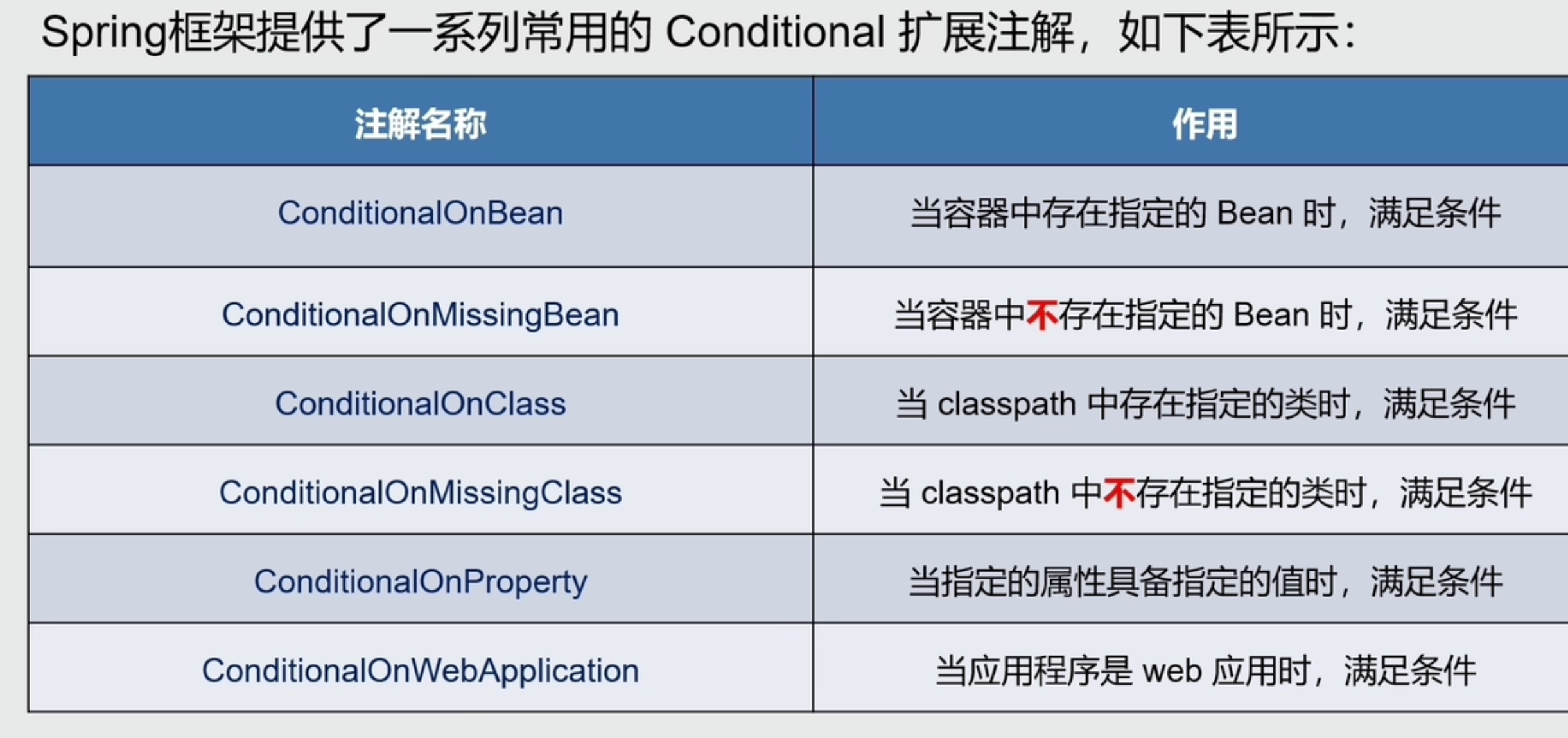 Spring框架提供了一系列常用的 Conditional 扩展注解，如下表所示：

| 注解名称 | 作用 |
|---|---|
| ConditionalOnBean | 当容器中存在指定的 Bean 时，满足条件 |
| ConditionalOnMissingBean | 当容器中不存在指定的 Bean 时，满足条件 |
| ConditionalOnClass | 当 classpath 中存在指定的类时，满足条件 |
| ConditionalOnMissingClass | 当 classpath 中不存在指定的类时，满足条件 |
| ConditionalOnProperty | 当指定的属性具备指定的值时，满足条件 |
| ConditionalOnWebApplication | 当应用程序是 web 应用时，满足条件 |